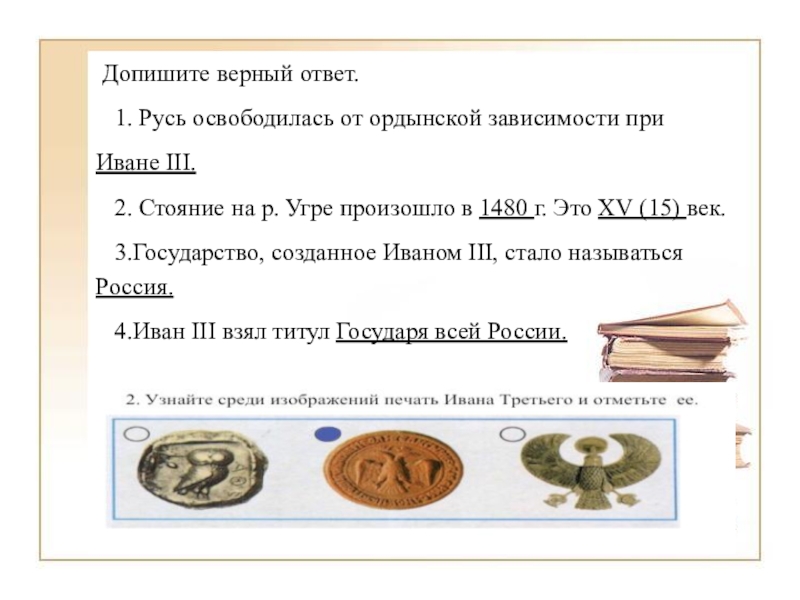 Допишите верный ответ.

1. Русь освободилась от ордынской зависимости при Иване III.

2. Стояние на р. Угре произошло в 1480 г. Это XV (15) век.

3.Государство, созданное Иваном III, стало называться Россия.

4.Иван III взял титул Государя всей России.

2. Узнайте среди изображений печать Ивана Третьего и отметьте ее.